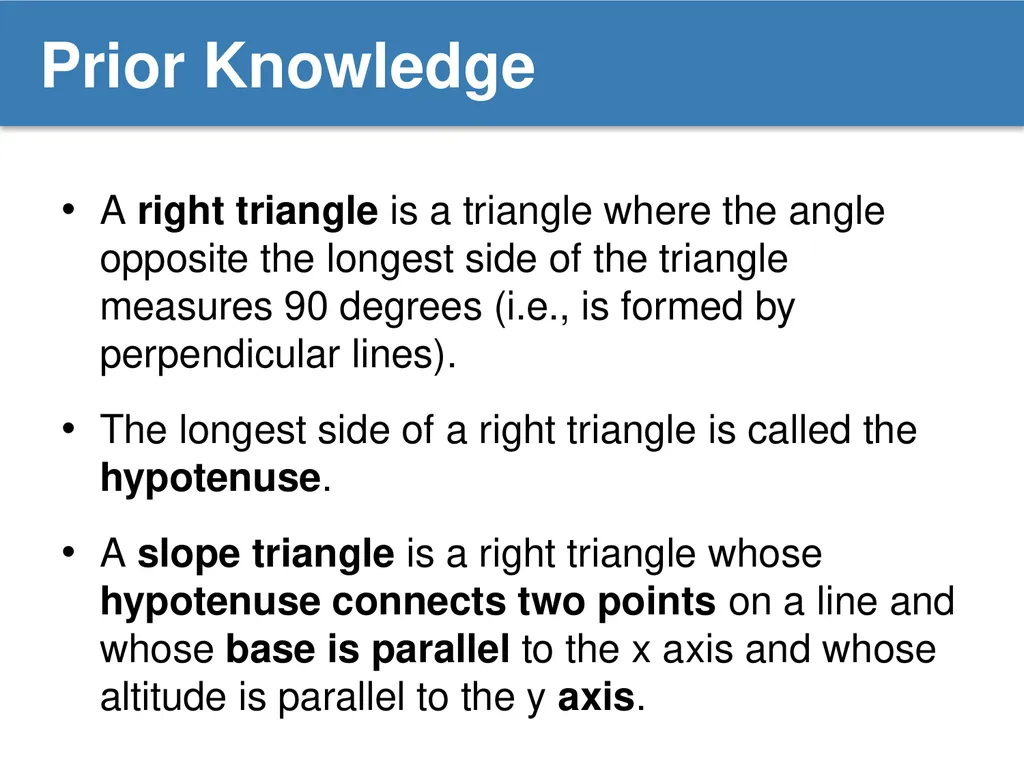 Prior Knowledge

• A right triangle is a triangle where the angle opposite the longest side of the triangle measures 90 degrees (i.e., is formed by perpendicular lines).

• The longest side of a right triangle is called the hypotenuse.

• A slope triangle is a right triangle whose hypotenuse connects two points on a line and whose base is parallel to the x axis and whose altitude is parallel to the y axis.